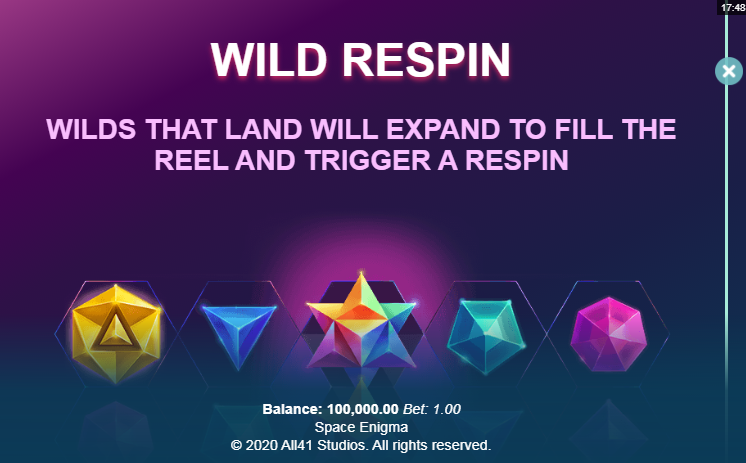 17:48

WILD RESPIN

WILDS THAT LAND WILL EXPAND TO FILL THE REEL AND TRIGGER A RESPIN

Balance: 100,000.00 Bet: 1.00
Space Enigma
© 2020 All41 Studios. All rights reserved.